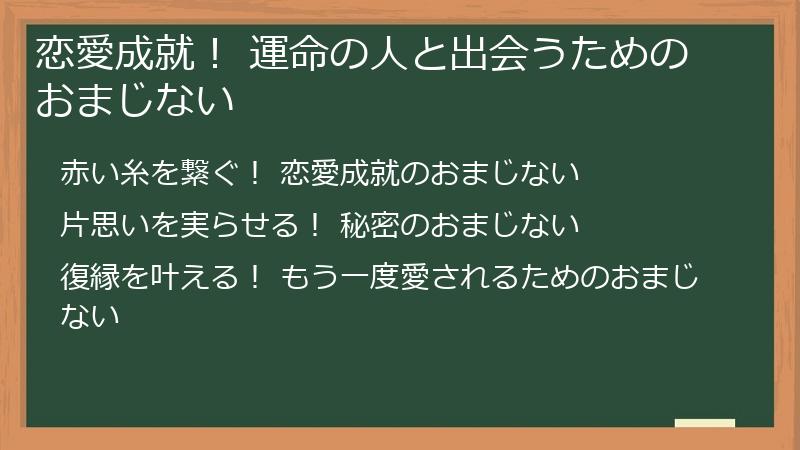 恋愛成就！ 運命の人と出会うためのおまじない

赤い糸を繋ぐ！ 恋愛成就のおまじない

片思いを実らせる！ 秘密のおまじない

復縁を叶える！ もう一度愛されるためのおまじない